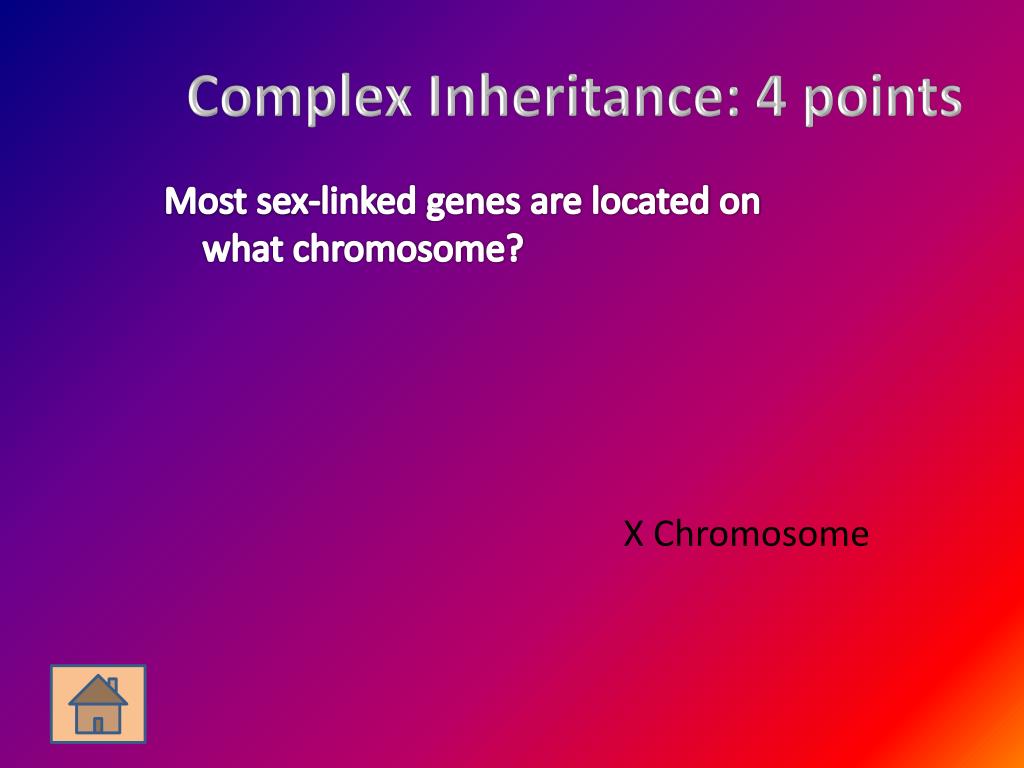 Complex Inheritance: 4 points

Most sex-linked genes are located on what chromosome?

X Chromosome